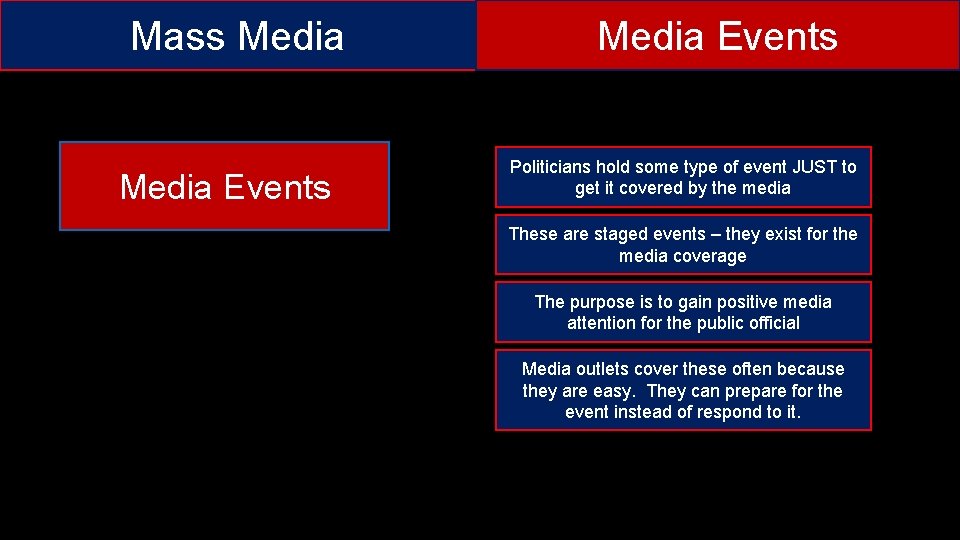 Mass Media

Media Events

Media Events

Politicians hold some type of event JUST to get it covered by the media

These are staged events – they exist for the media coverage

The purpose is to gain positive media attention for the public official

Media outlets cover these often because they are easy. They can prepare for the event instead of respond to it.